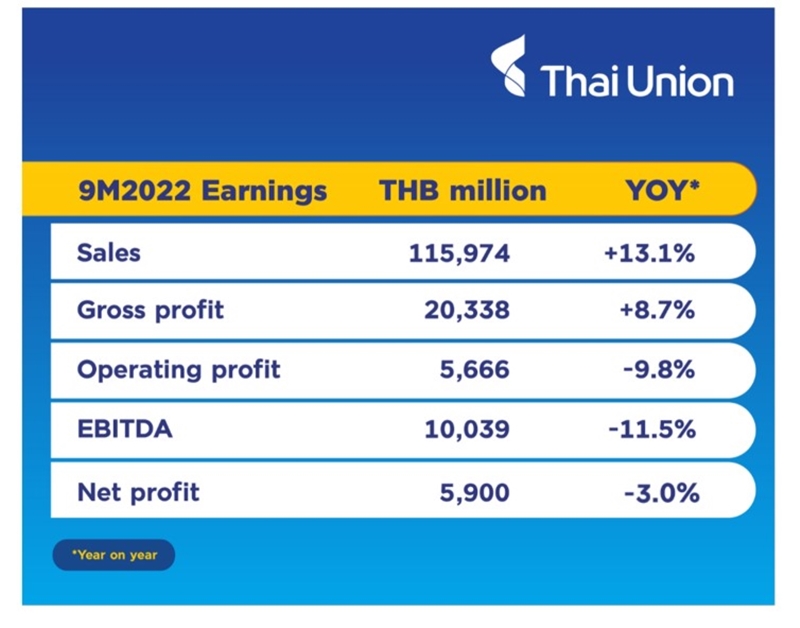 Thai Union

| 9M2022 Earnings | THB million | YOY* |
|---|---|---|
| Sales | 115,974 | +13.1% |
| Gross profit | 20,338 | +8.7% |
| Operating profit | 5,666 | -9.8% |
| EBITDA | 10,039 | -11.5% |
| Net profit | 5,900 | -3.0% |

*Year on year